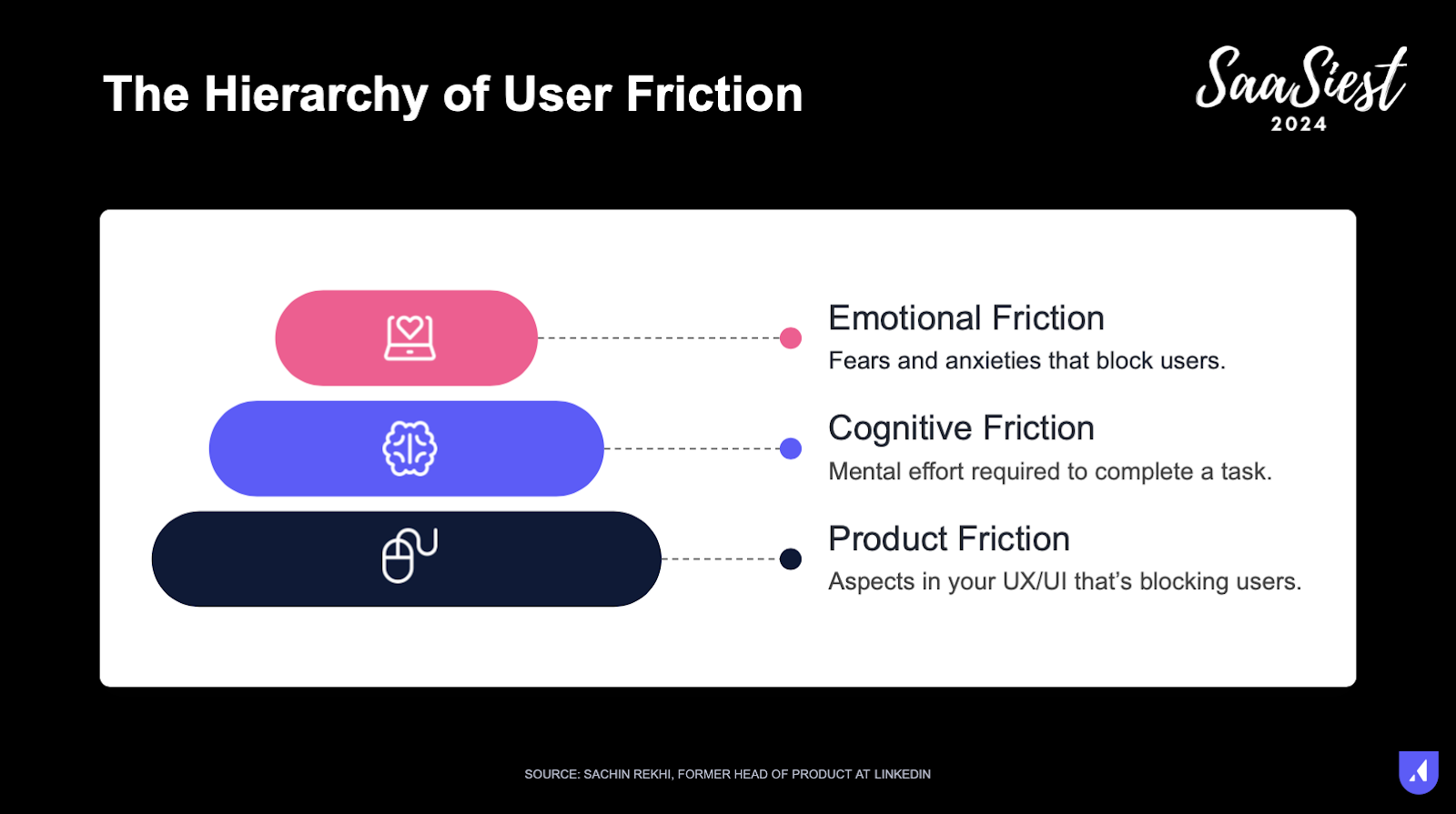 The Hierarchy of User Friction

SaaSiest
2024

Emotional Friction
Fears and anxieties that block users.

Cognitive Friction
Mental effort required to complete a task.

Product Friction
Aspects in your UX/UI that's blocking users.

SOURCE: SACHIN REKHI, FORMER HEAD OF PRODUCT AT LINKEDIN